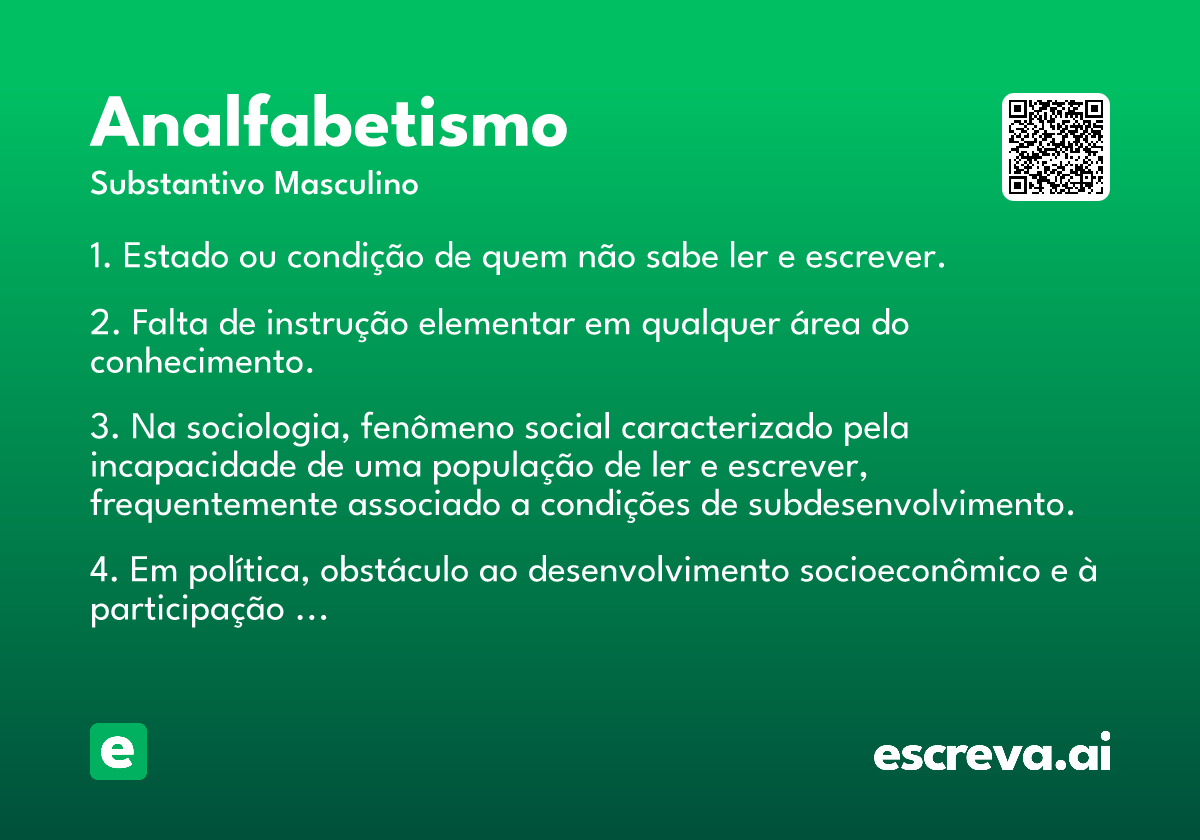 Analfabetismo
Substantivo Masculino

1. Estado ou condição de quem não sabe ler e escrever.

2. Falta de instrução elementar em qualquer área do conhecimento.

3. Na sociologia, fenômeno social caracterizado pela incapacidade de uma população de ler e escrever, frequentemente associado a condições de subdesenvolvimento.

4. Em política, obstáculo ao desenvolvimento socioeconômico e à participação ...

e

escreva.ai